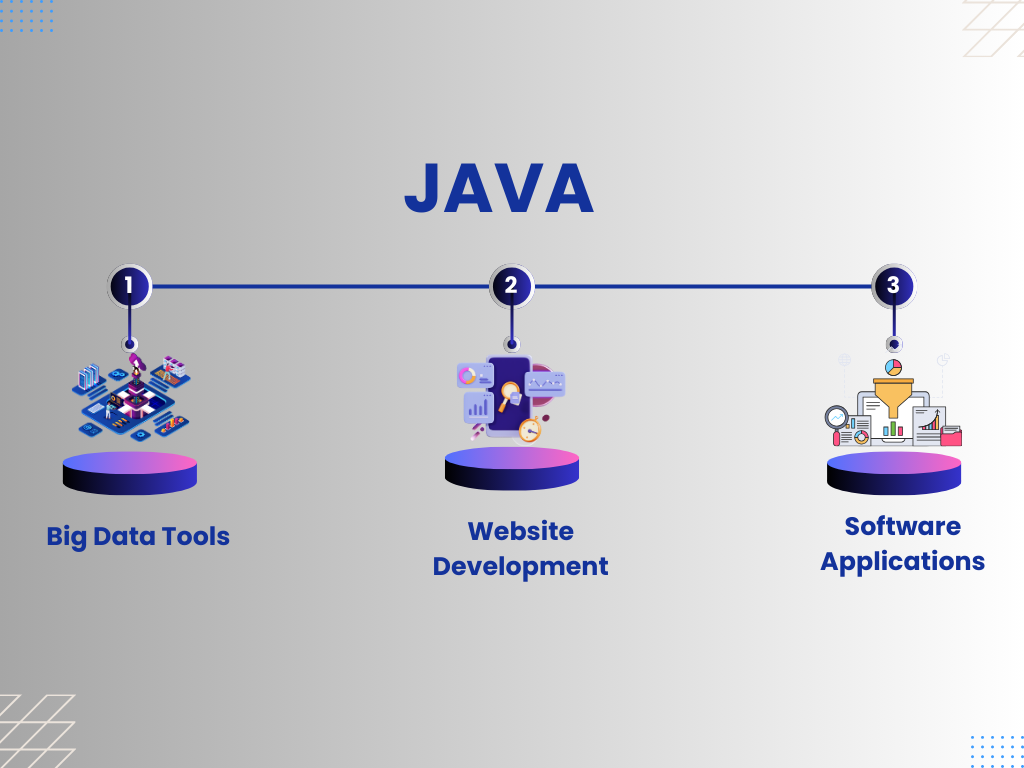 JAVA

1

2

3

Big Data Tools

Website Development

Software Applications